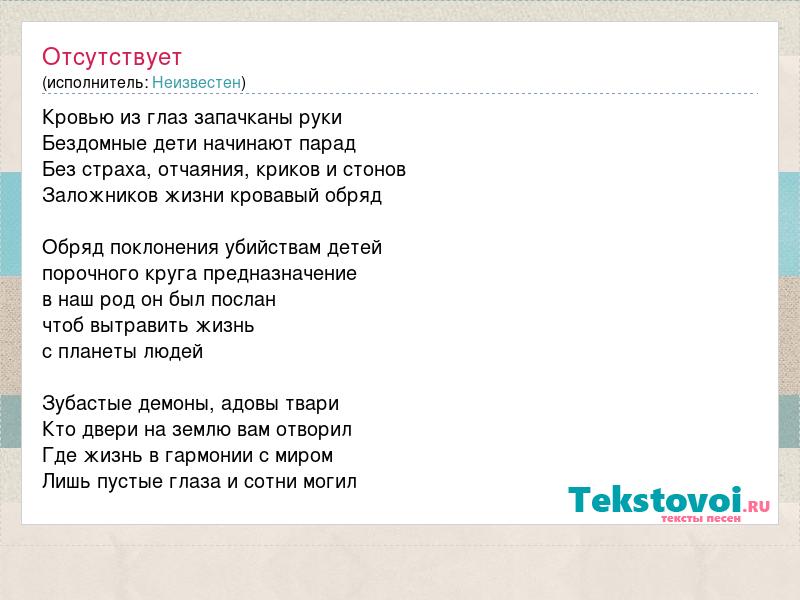 Отсутствует
(исполнитель: Неизвестен)

Кровью из глаз запачканы руки
Бездомные дети начинают парад
Без страха, отчаяния, криков и стонов
Заложников жизни кровавый обряд

Обряд поклонения убийствам детей
порочного круга предназначение
в наш род он был послан
чтоб вытравить жизнь
с планеты людей

Зубастые демоны, адовы твари
Кто двери на землю вам отворил
Где жизнь в гармонии с миром
Лишь пустые глаза и сотни могил

Tekstovoi.RU
тексты песен